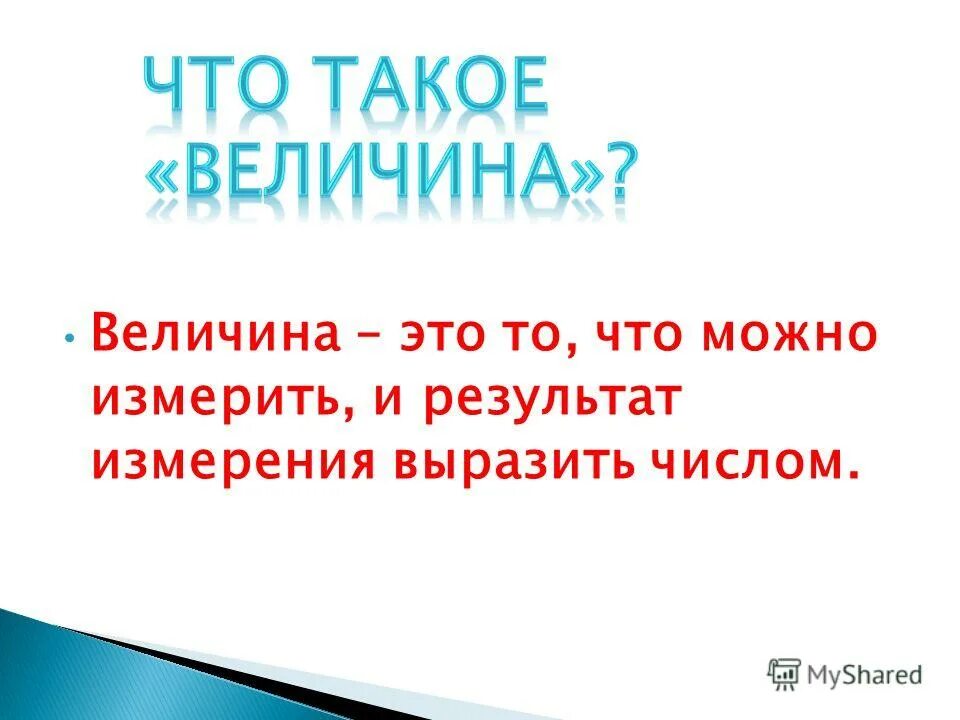 ЧТО ТАКОЕ «ВЕЛИЧИНА»?

• Величина – это то, что можно измерить, и результат измерения выразить числом.

MyShared